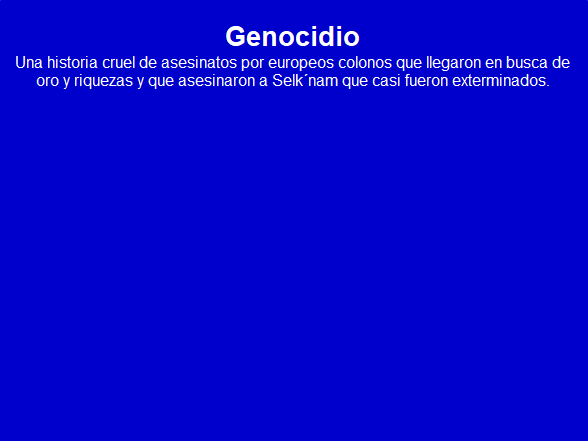 Genocidio

Una historia cruel de asesinatos por europeos colonos que llegaron en busca de oro y riquezas y que asesinaron a Selk´nam que casi fueron exterminados.